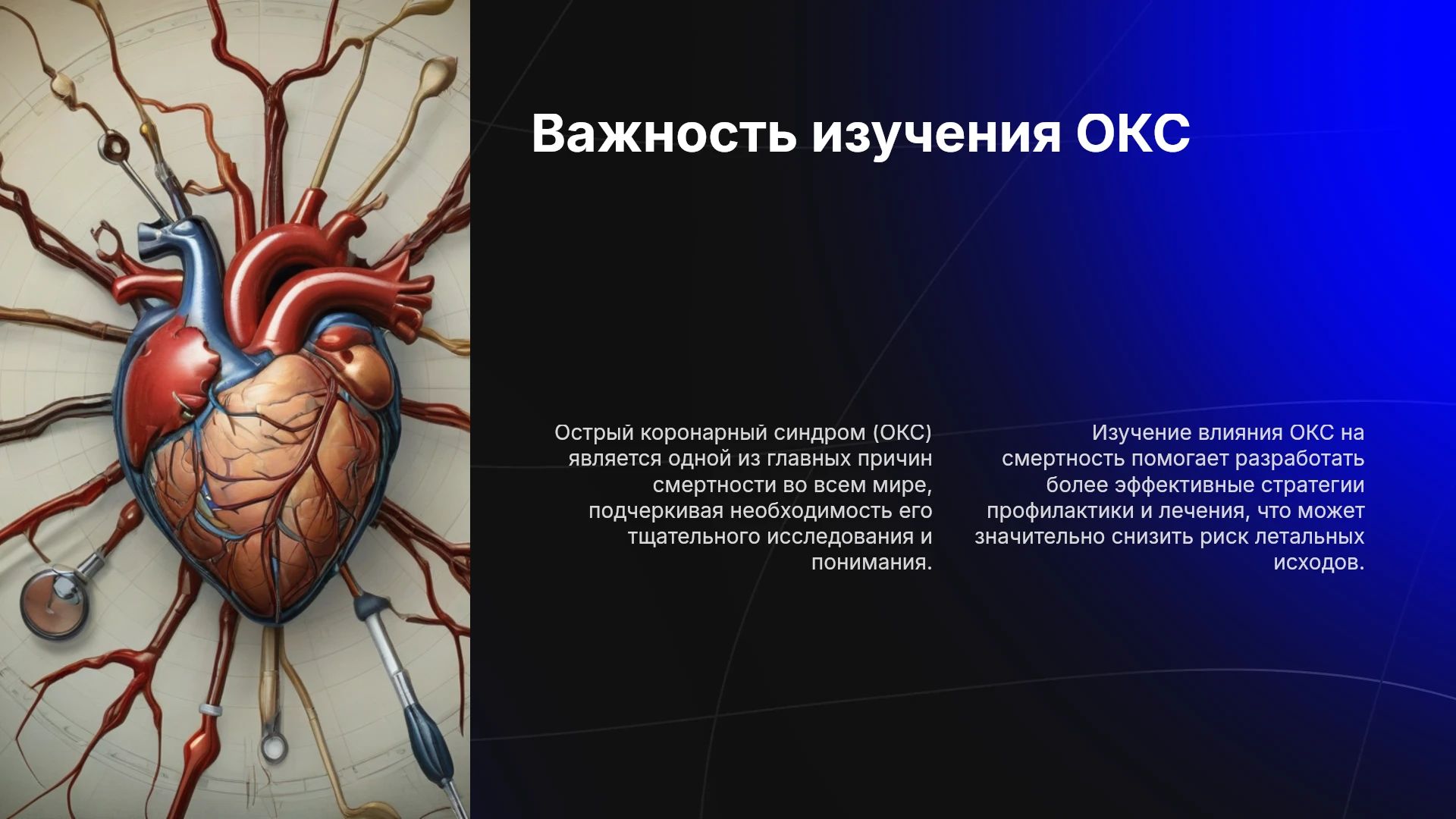 Важность изучения ОКС

Острый коронарный синдром (ОКС) является одной из главных причин смертности во всем мире, подчеркивая необходимость его тщательного исследования и понимания.

Изучение влияния ОКС на смертность помогает разработать более эффективные стратегии профилактики и лечения, что может значительно снизить риск летальных исходов.